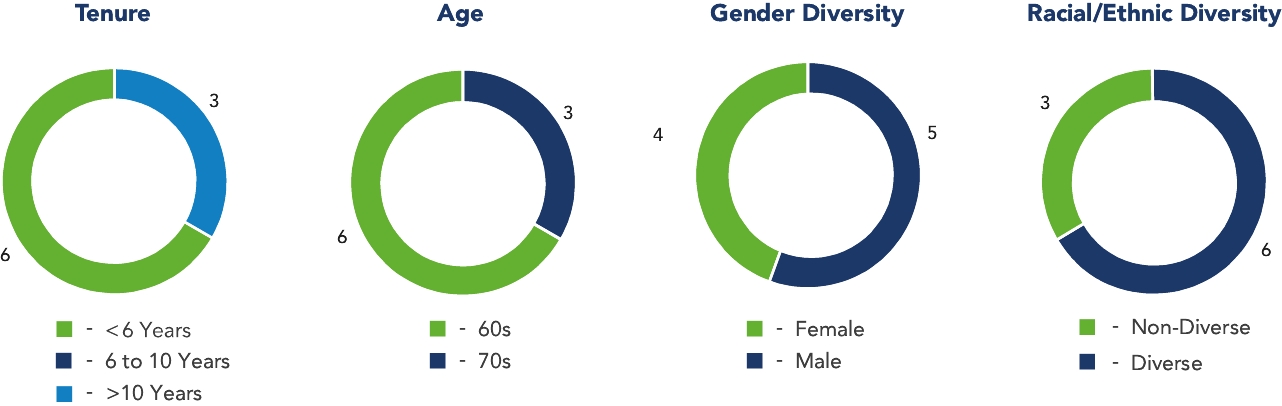 Tenure

3

6

- <6 Years
- 6 to 10 Years
- >10 Years

Age

3

6

- 60s
- 70s

Gender Diversity

4

5

- Female
- Male

Racial/Ethnic Diversity

3

6

- Non-Diverse
- Diverse